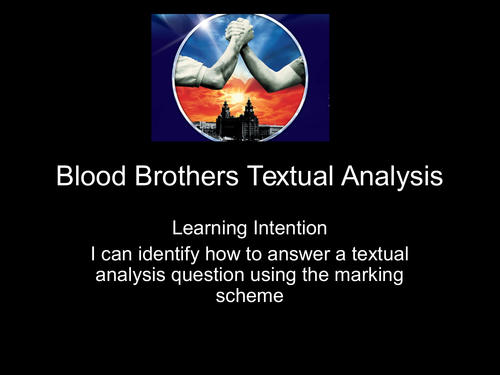 Blood Brothers Textual Analysis

Learning Intention

I can identify how to answer a textual analysis question using the marking scheme